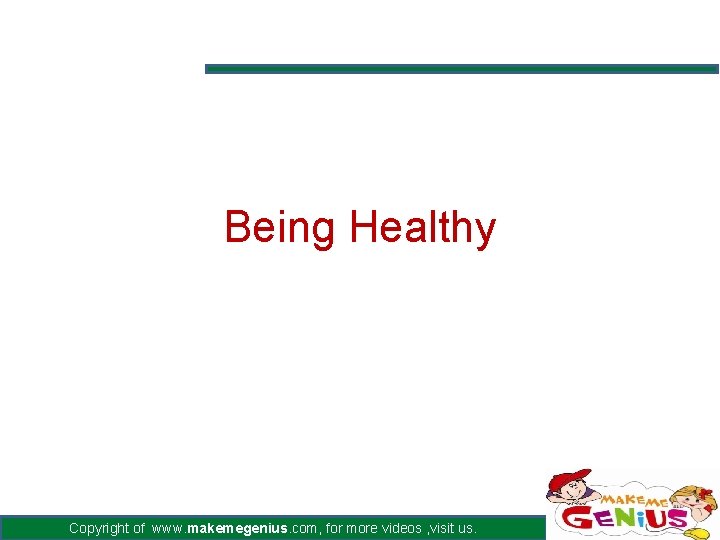 Being Healthy

Copyright of www.makemegenius.com, for more videos ,visit us.

MAKE ME GENIUS